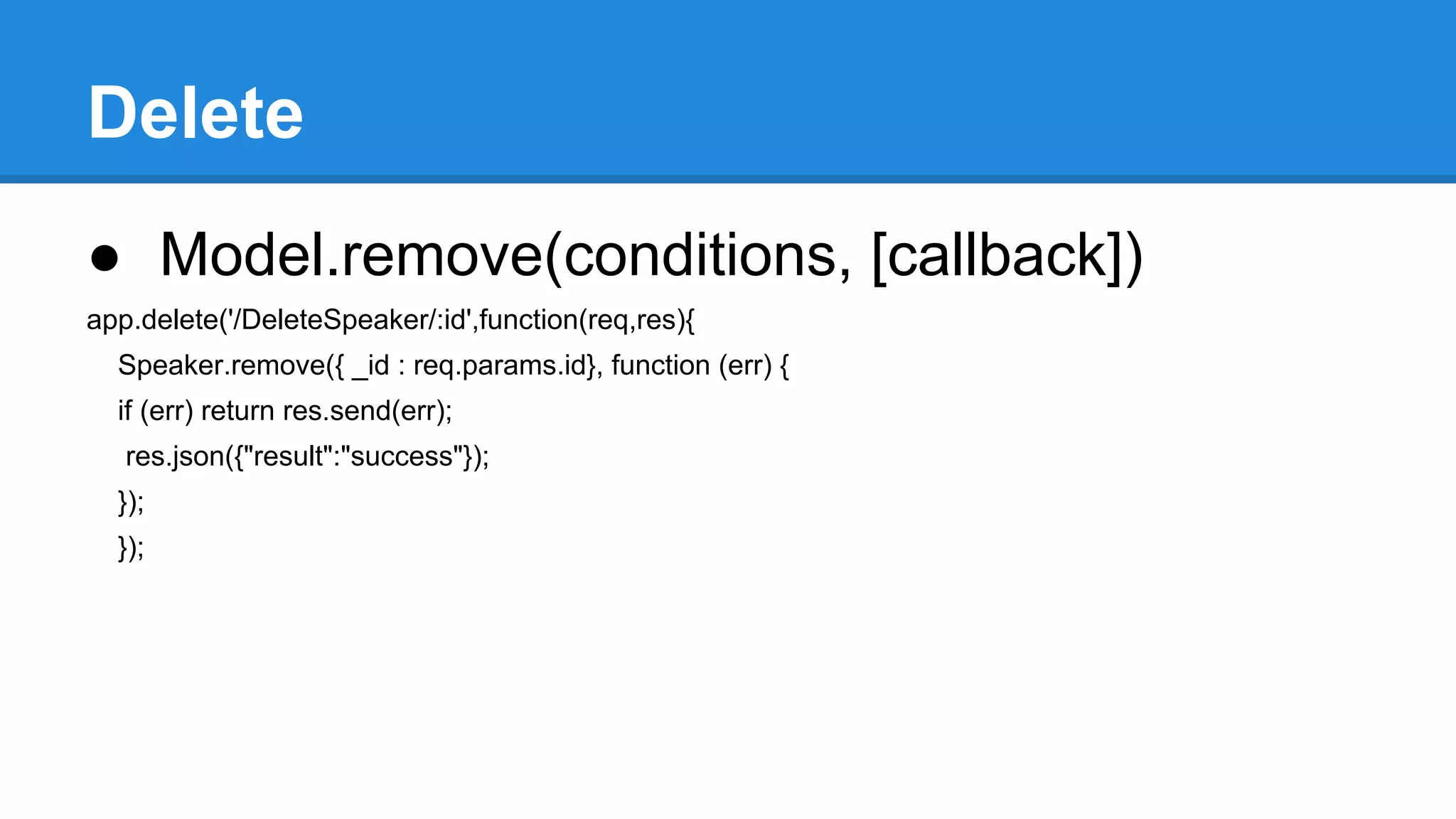 Delete

● Model.remove(conditions, [callback])

app.delete('/DeleteSpeaker/:id',function(req,res){
Speaker.remove({ _id : req.params.id}, function (err) {
if (err) return res.send(err);
res.json({"result":"success"});
});
});